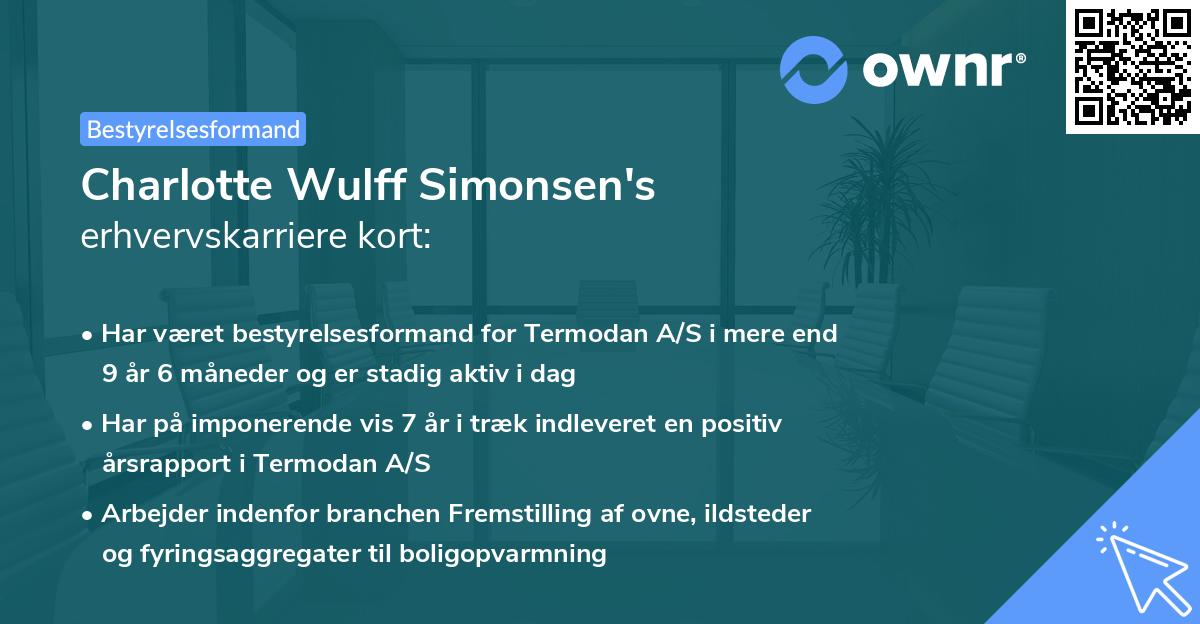 ownr®

Bestyrelsesformand

Charlotte Wulff Simonsen's
erhvervskarriere kort:

• Har været bestyrelsesformand for Termodan A/S i mere end 9 år 6 måneder og er stadig aktiv i dag

• Har på imponerende vis 7 år i træk indleveret en positiv årsrapport i Termodan A/S

• Arbejder indenfor branchen Fremstilling af ovne, ildsteder og fyringsaggregater til boligopvarmning